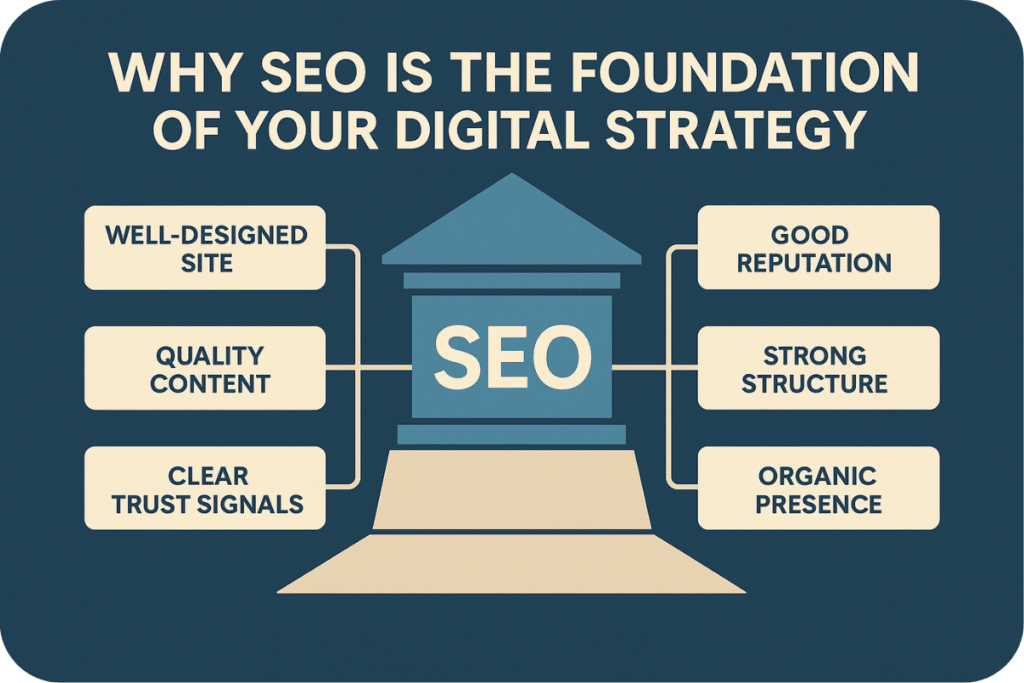 WHY SEO IS THE FOUNDATION OF YOUR DIGITAL STRATEGY

WELL-DESIGNED SITE

QUALITY CONTENT

CLEAR TRUST SIGNALS

SEO

GOOD REPUTATION

STRONG STRUCTURE

ORGANIC PRESENCE